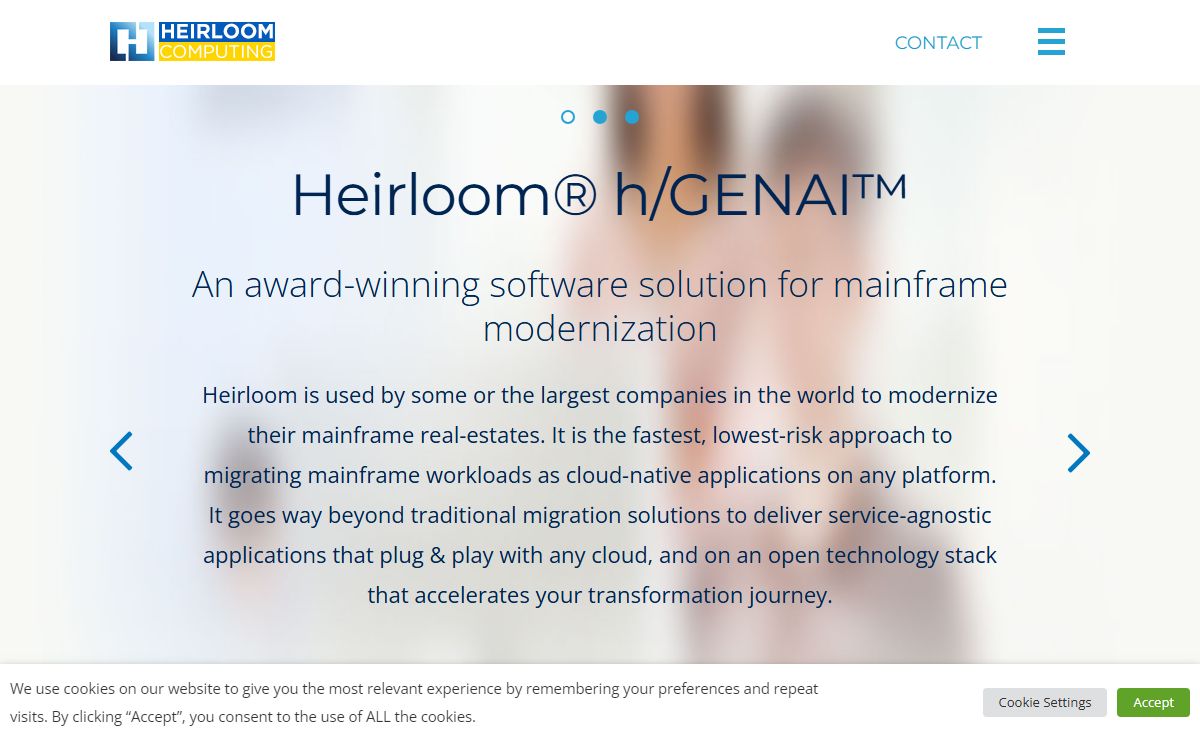 HEIRLOOM COMPUTING

CONTACT

Heirloom® h/GENAI™

An award-winning software solution for mainframe modernization

Heirloom is used by some or the largest companies in the world to modernize their mainframe real-estates. It is the fastest, lowest-risk approach to migrating mainframe workloads as cloud-native applications on any platform. It goes way beyond traditional migration solutions to deliver service-agnostic applications that plug & play with any cloud, and on an open technology stack that accelerates your transformation journey.

We use cookies on our website to give you the most relevant experience by remembering your preferences and repeat visits. By clicking “Accept”, you consent to the use of ALL the cookies.

Cookie Settings

Accept